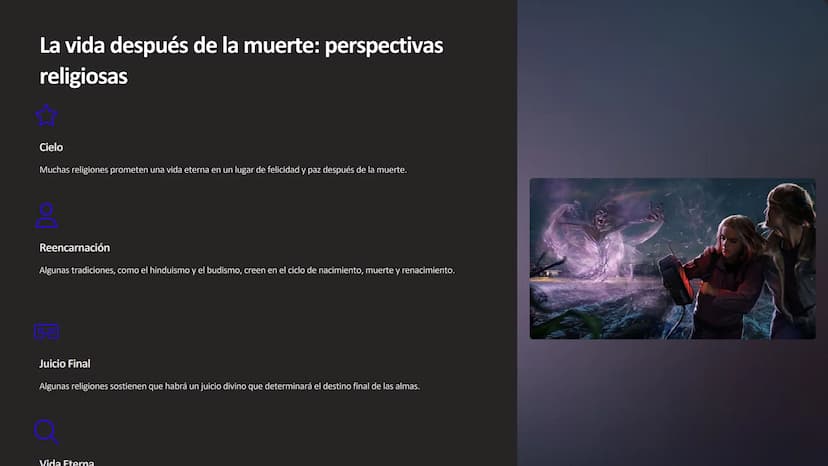 La vida después de la muerte: perspectivas religiosas

Cielo

Muchas religiones prometen una vida eterna en un lugar de felicidad y paz después de la muerte.

Reencarnación

Algunas tradiciones, como el hinduismo y el budismo, creen en el ciclo de nacimiento, muerte y renacimiento.

Juicio Final

Algunas religiones sostienen que habrá un juicio divino que determinará el destino final de las almas.

Vida Eterna